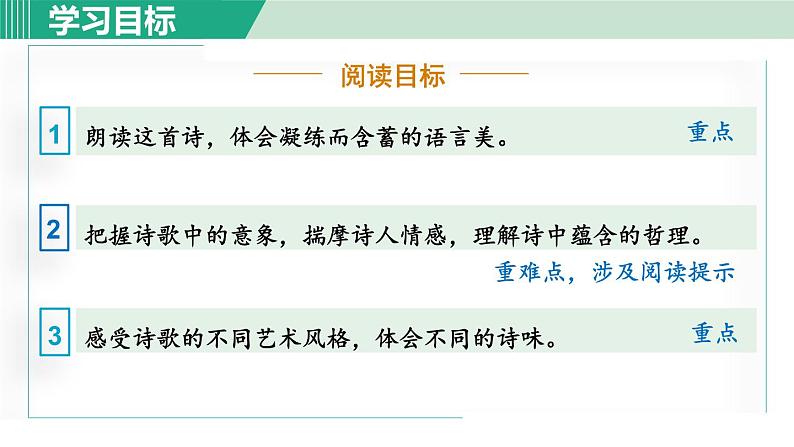 学习目标

阅读目标

1 朗读这首诗，体会凝练而含蓄的语言美。 重点

2 把握诗歌中的意象，揣摩诗人情感，理解诗中蕴含的哲理。 重难点，涉及阅读提示

3 感受诗歌的不同艺术风格，体会不同的诗味。 重点